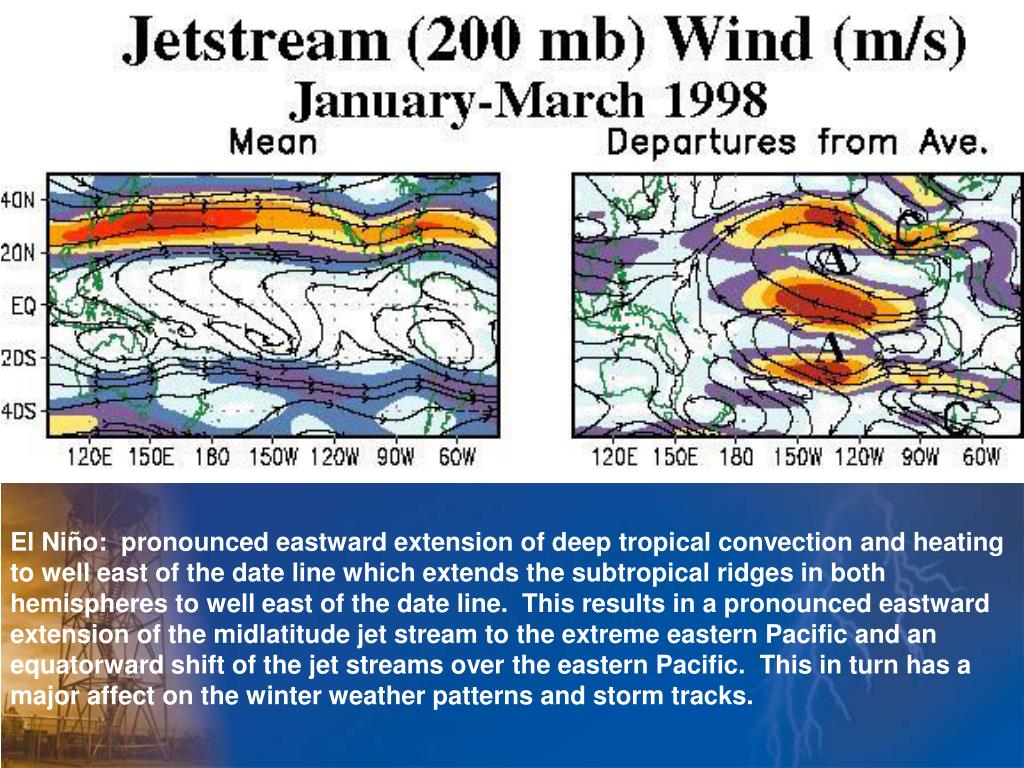 Jetstream (200 mb) Wind (m/s)
January-March 1998

Mean

Departures from Ave.

40N
20N
EQ
20S
40S

120E 150E 180 150W 120W 90W 60W

C
A
A
C

120E 150E 180 150W 120W 90W 60W

El Niño: pronounced eastward extension of deep tropical convection and heating to well east of the date line which extends the subtropical ridges in both hemispheres to well east of the date line. This results in a pronounced eastward extension of the midlatitude jet stream to the extreme eastern Pacific and an equatorward shift of the jet streams over the eastern Pacific. This in turn has a major affect on the winter weather patterns and storm tracks.